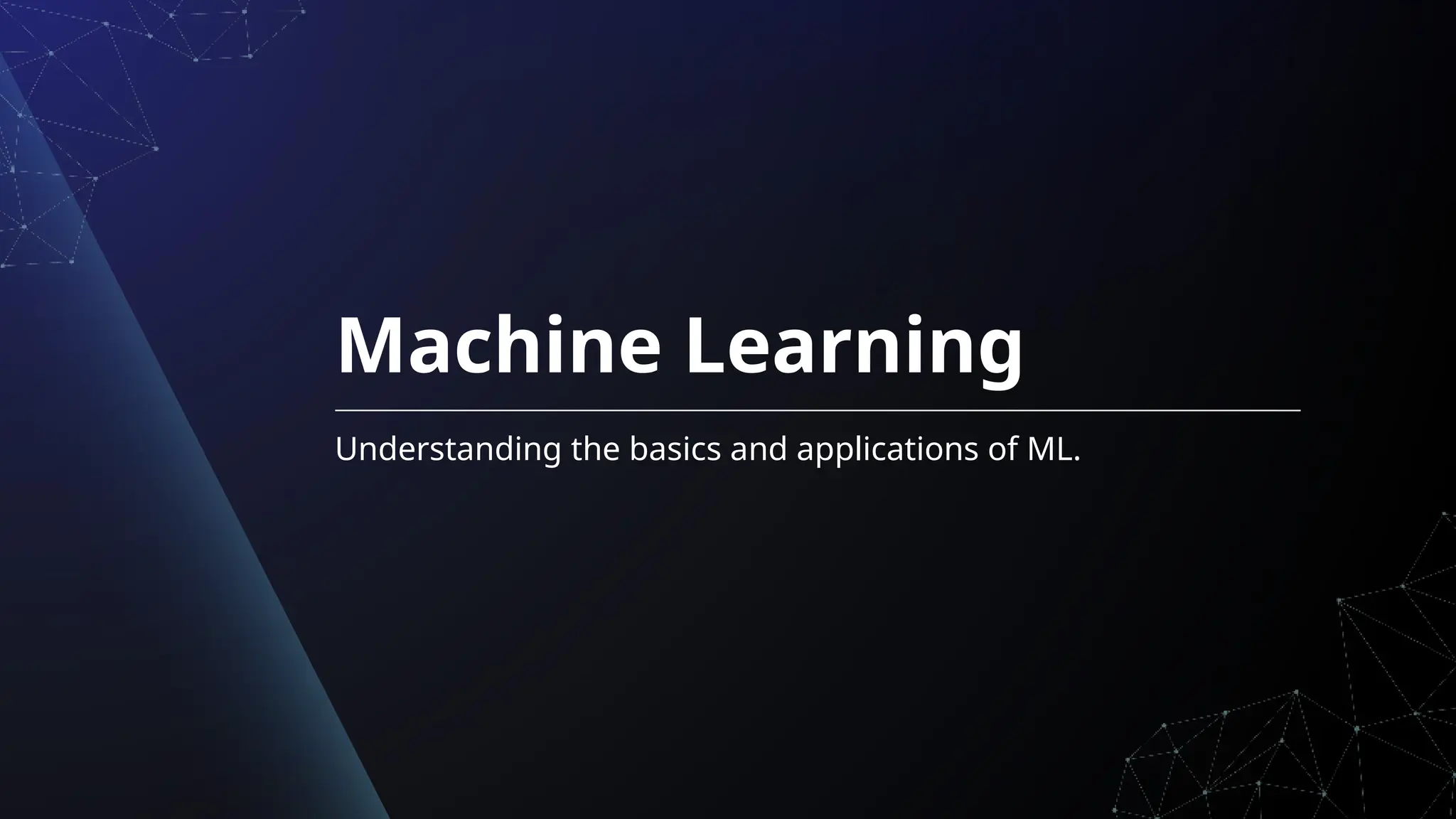 Machine Learning

Understanding the basics and applications of ML.